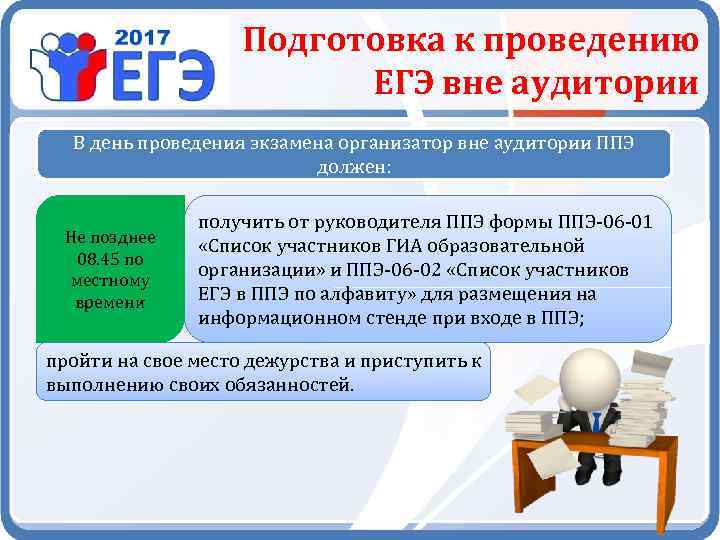 2017
ЕГЭ

Подготовка к проведению ЕГЭ вне аудитории

В день проведения экзамена организатор вне аудитории ППЭ должен:

Не позднее 08.45 по местному времени

получить от руководителя ППЭ формы ППЭ-06-01 «Список участников ГИА образовательной организации» и ППЭ-06-02 «Список участников ЕГЭ в ППЭ по алфавиту» для размещения на информационном стенде при входе в ППЭ;

пройти на свое место дежурства и приступить к выполнению своих обязанностей.